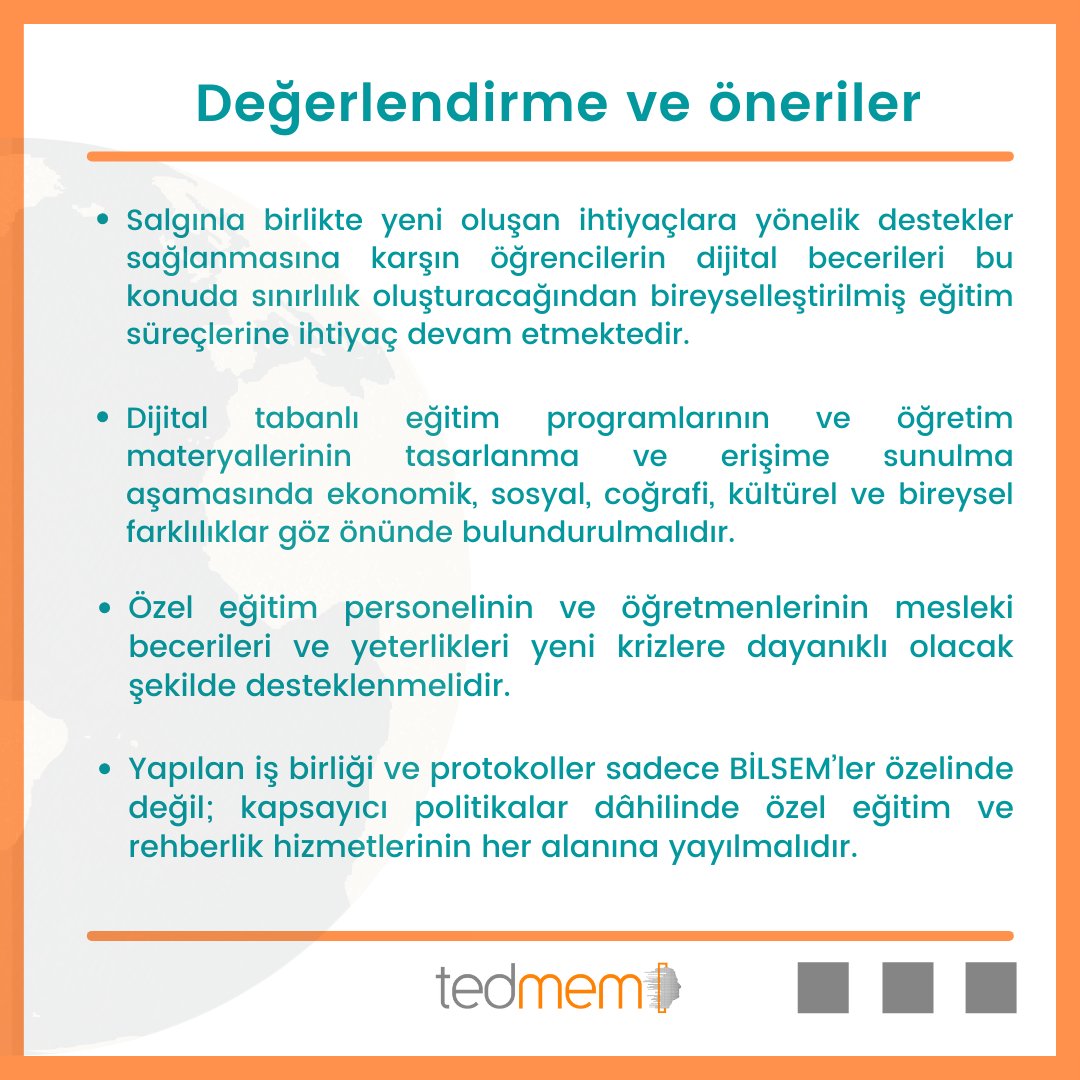 Değerlendirme ve öneriler

• Salgınla birlikte yeni oluşan ihtiyaçlara yönelik destekler sağlanmasına karşın öğrencilerin dijital becerileri bu konuda sınırlılık oluşturacağından bireyselleştirilmiş eğitim süreçlerine ihtiyaç devam etmektedir.

• Dijital tabanlı eğitim programlarının ve öğretim materyallerinin tasarlanma ve erişime sunulma aşamasında ekonomik, sosyal, coğrafi, kültürel ve bireysel farklılıklar göz önünde bulundurulmalıdır.

• Özel eğitim personelinin ve öğretmenlerinin mesleki becerileri ve yeterlikleri yeni krizlere dayanıklı olacak şekilde desteklenmelidir.

• Yapılan iş birliği ve protokoller sadece BİLSEM'ler özelinde değil; kapsayıcı politikalar dâhilinde özel eğitim ve rehberlik hizmetlerinin her alanına yayılmalıdır.

tedmem